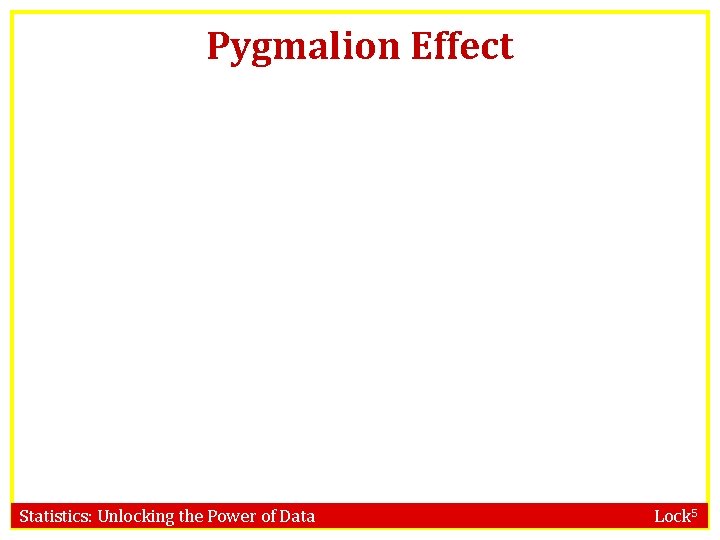 Pygmalion Effect

Statistics: Unlocking the Power of Data

Lock$^5$